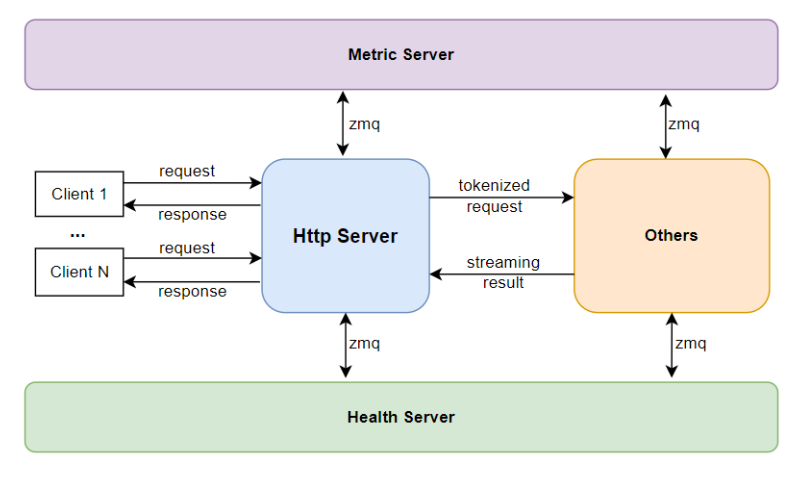 Metric Server

zmq

zmq

Client 1

request

response

...

Client N

request

response

Http Server

tokenized request

streaming result

Others

zmq

zmq

Health Server